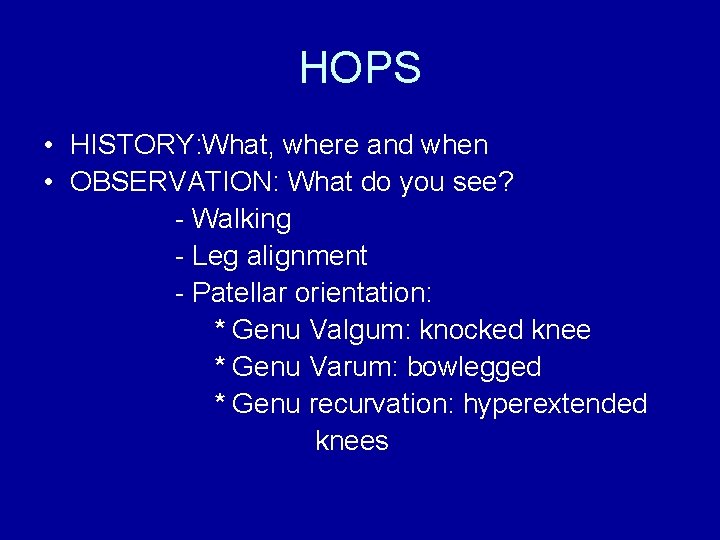 HOPS

• HISTORY:What, where and when
• OBSERVATION: What do you see?
- Walking
- Leg alignment
- Patellar orientation:
* Genu Valgum: knocked knee
* Genu Varum: bowlegged
* Genu recurvation: hyperextended knees